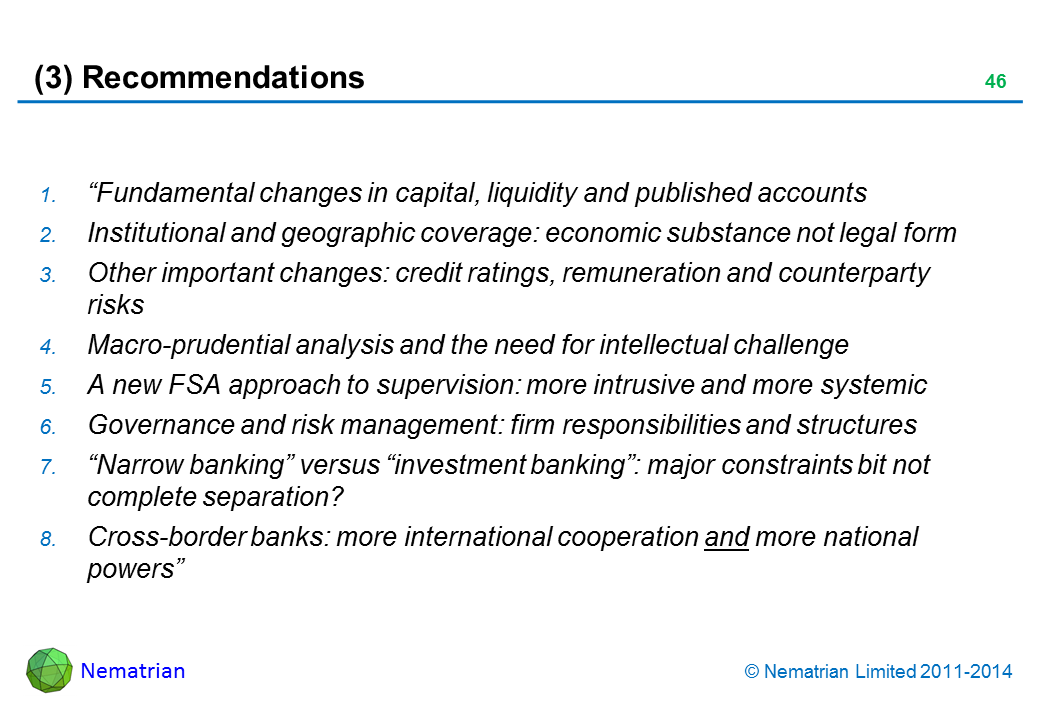 (3) Recommendations

46

1. “Fundamental changes in capital, liquidity and published accounts
2. Institutional and geographic coverage: economic substance not legal form
3. Other important changes: credit ratings, remuneration and counterparty risks
4. Macro-prudential analysis and the need for intellectual challenge
5. A new FSA approach to supervision: more intrusive and more systemic
6. Governance and risk management: firm responsibilities and structures
7. “Narrow banking” versus “investment banking”: major constraints bit not complete separation?
8. Cross-border banks: more international cooperation and more national powers”

Nematrian

© Nematrian Limited 2011-2014